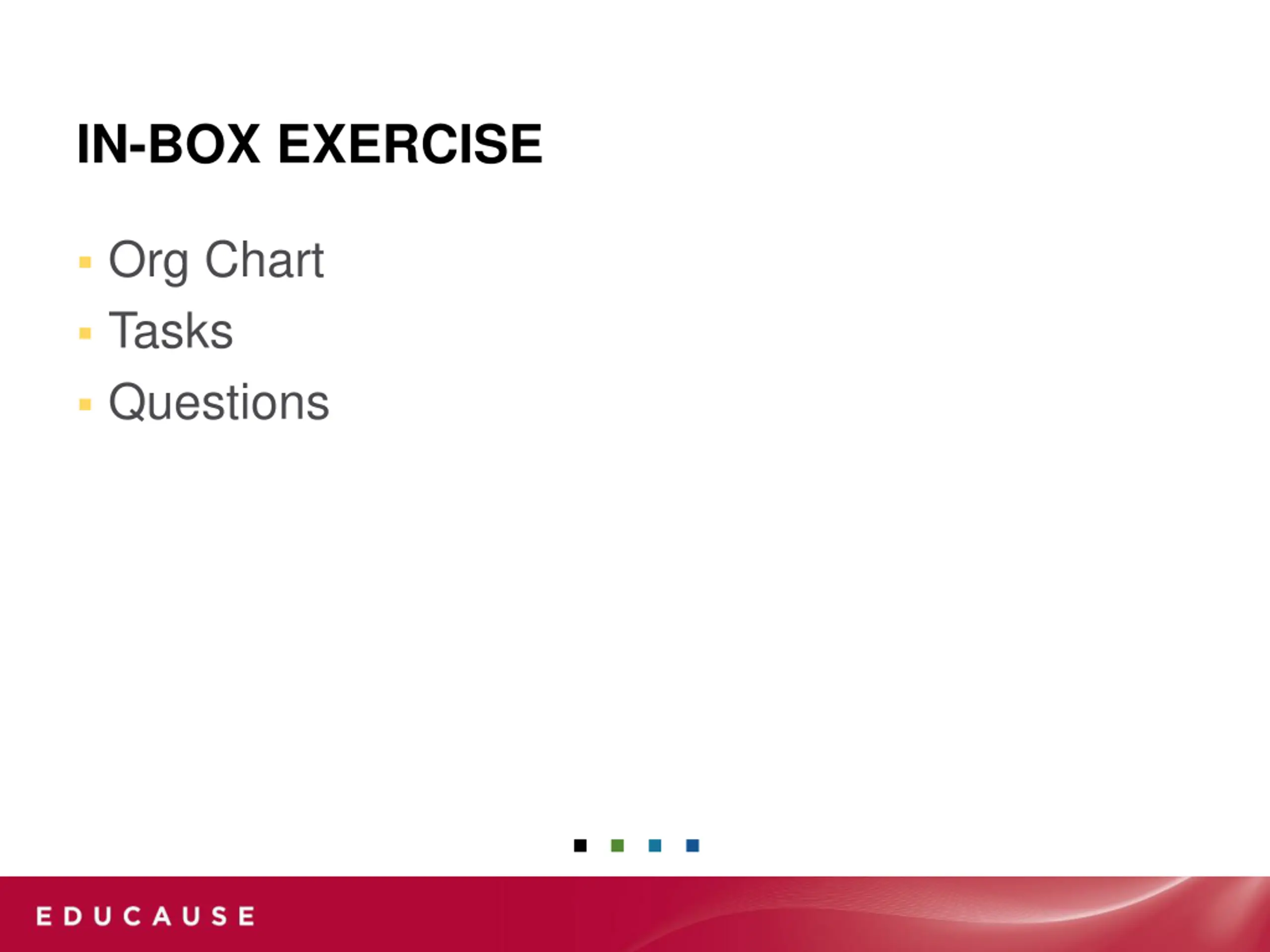 IN-BOX EXERCISE

- Org Chart
- Tasks
- Questions

EDUCAUSE